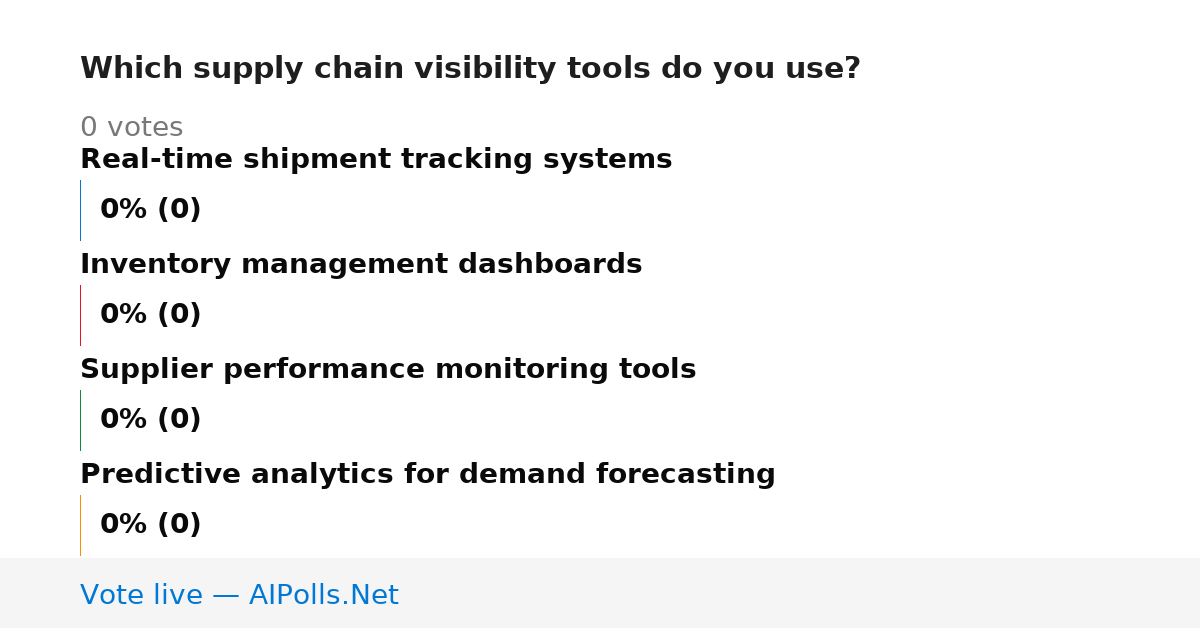 Which supply chain visibility tools do you use?

0 votes

Real-time shipment tracking systems

0% (0)

Inventory management dashboards

0% (0)

Supplier performance monitoring tools

0% (0)

Predictive analytics for demand forecasting

0% (0)

Vote live — AIPolls.Net